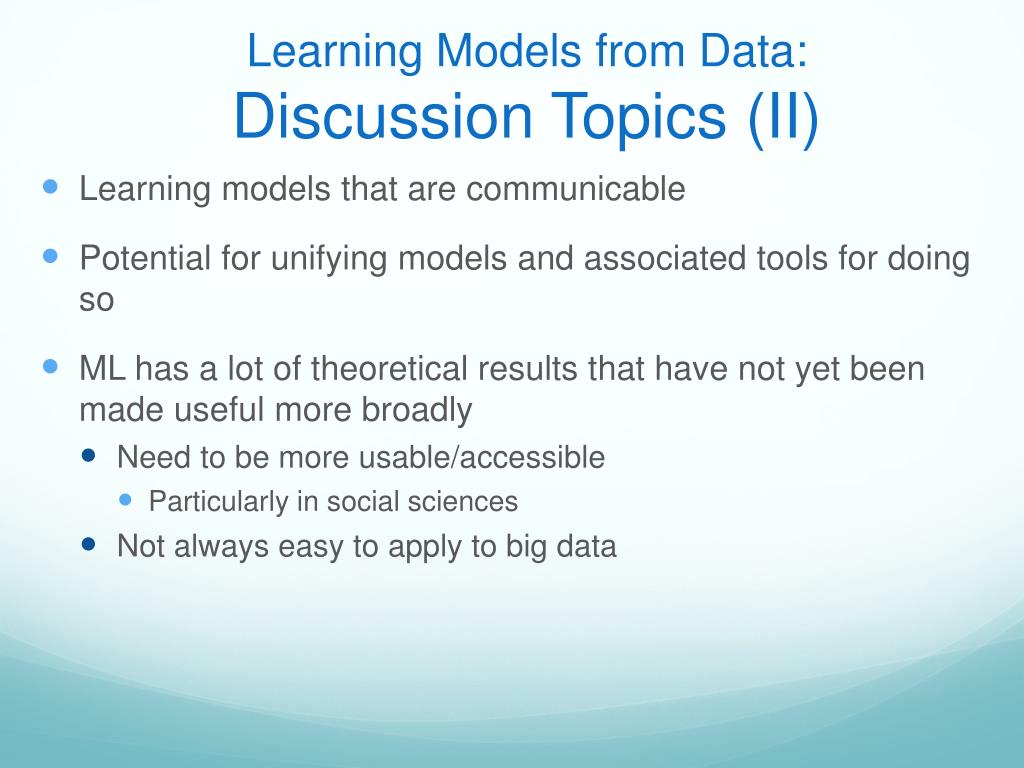 Learning Models from Data:
Discussion Topics (II)

- Learning models that are communicable
- Potential for unifying models and associated tools for doing so
- ML has a lot of theoretical results that have not yet been made useful more broadly
  - Need to be more usable/accessible
    - Particularly in social sciences
  - Not always easy to apply to big data